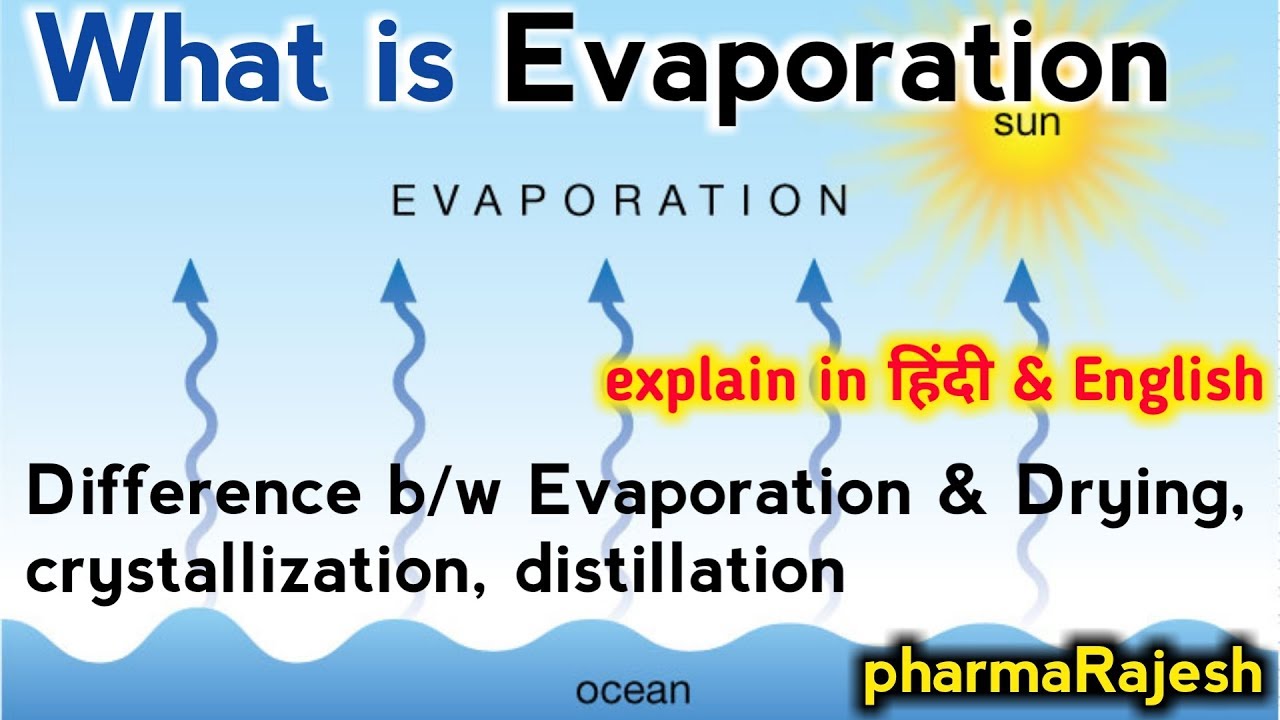 What is Evaporation

sun

EVAPORATION

explain in हिंदी & English

Difference b/w Evaporation & Drying, crystallization, distillation

ocean

pharmaRajesh